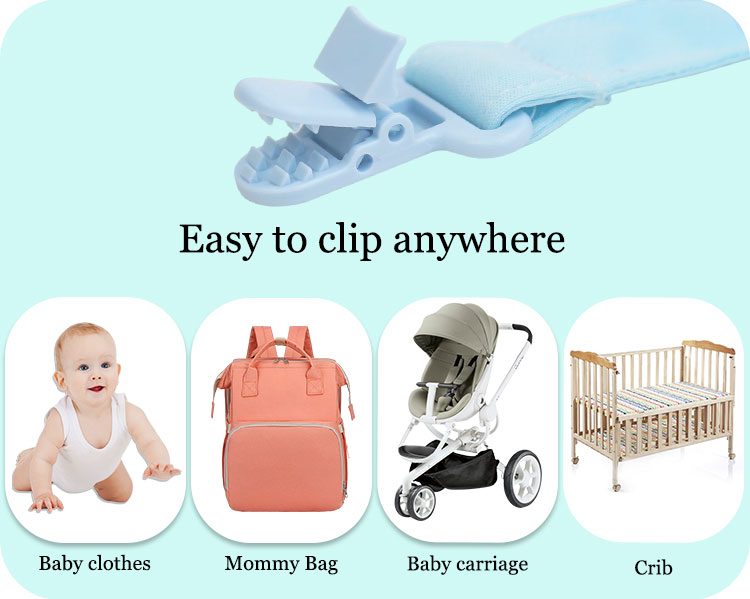 Easy to clip anywhere

Baby clothes

Mommy Bag

Baby carriage

Crib